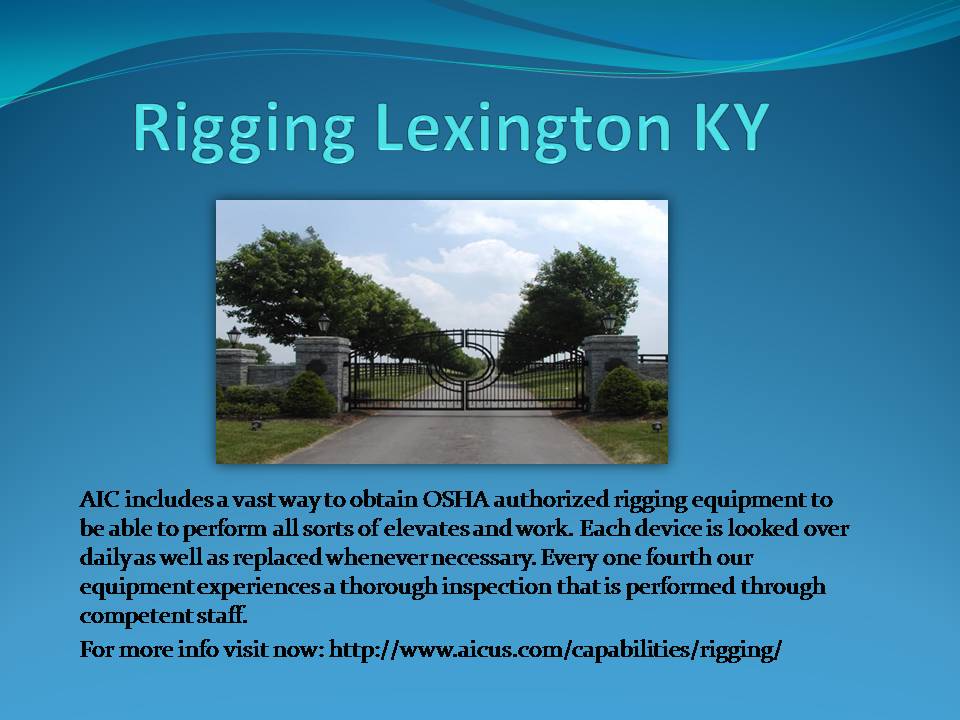 Rigging Lexington KY

AIC includes a vast way to obtain OSHA authorized rigging equipment to be able to perform all sorts of elevates and work. Each device is looked over daily as well as replaced whenever necessary. Every one fourth our equipment experiences a thorough inspection that is performed through competent staff.

For more info visit now: http://www.aicus.com/capabilities/rigging/